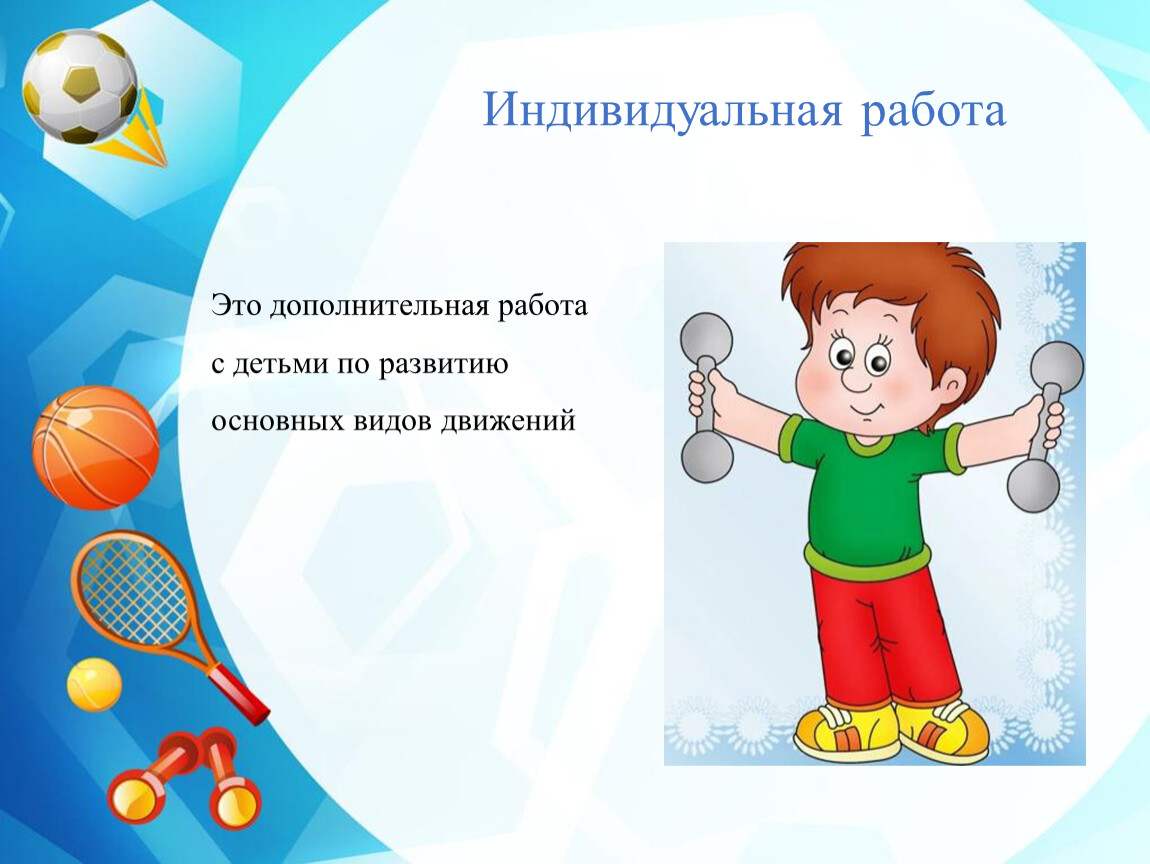 Индивидуальная работа

Это дополнительная работа с детьми по развитию основных видов движений